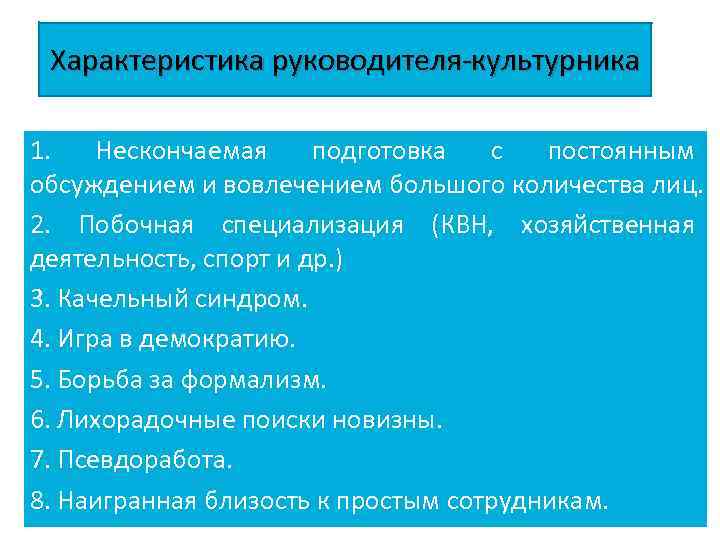 Характеристика руководителя-культурника

1. Нескончаемая подготовка с постоянным обсуждением и вовлечением большого количества лиц.

2. Побочная специализация (КВН, хозяйственная деятельность, спорт и др.)

3. Качельный синдром.

4. Игра в демократию.

5. Борьба за формализм.

6. Лихорадочные поиски новизны.

7. Псевдоработа.

8. Наигранная близость к простым сотрудникам.